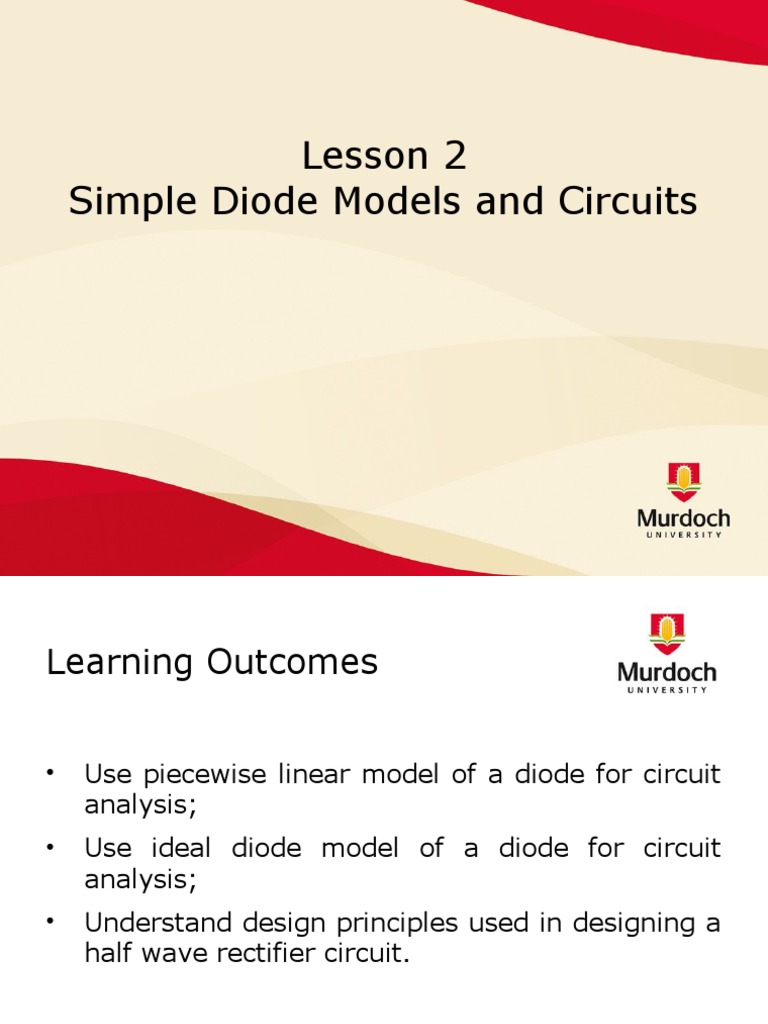 Lesson 2
Simple Diode Models and Circuits

Murdoch
UNIVERSITY

Learning Outcomes

Murdoch
UNIVERSITY

• Use piecewise linear model of a diode for circuit analysis;
• Use ideal diode model of a diode for circuit analysis;
• Understand design principles used in designing a half wave rectifier circuit.